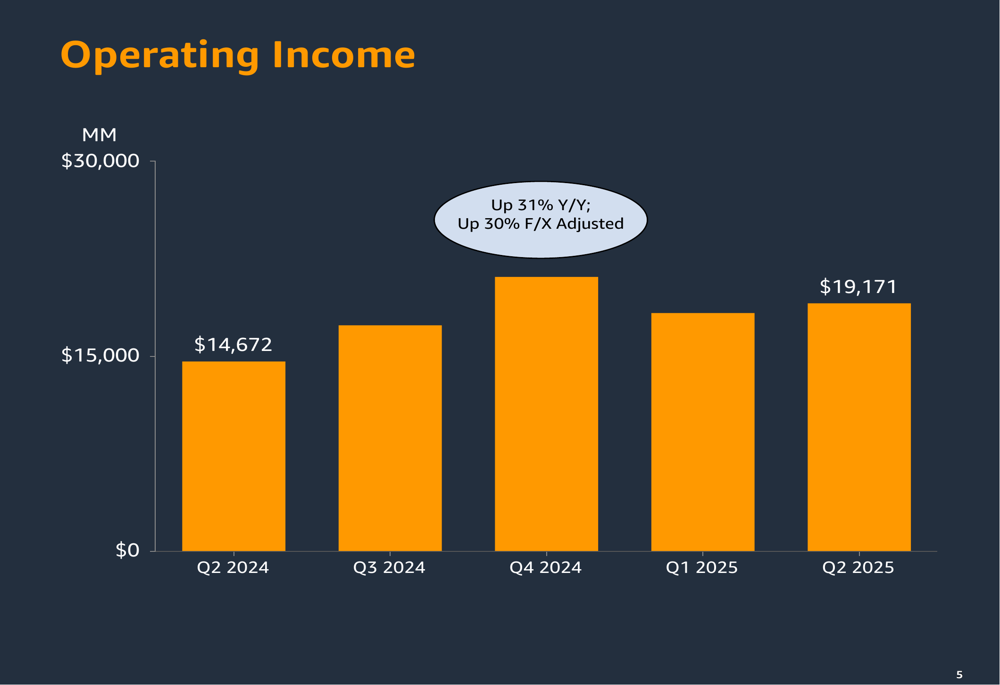 Operating Income

MM

$30,000

$15,000

$0

Up 31% Y/Y;
Up 30% F/X Adjusted

$14,672

$19,171

Q2 2024

Q3 2024

Q4 2024

Q1 2025

Q2 2025

5